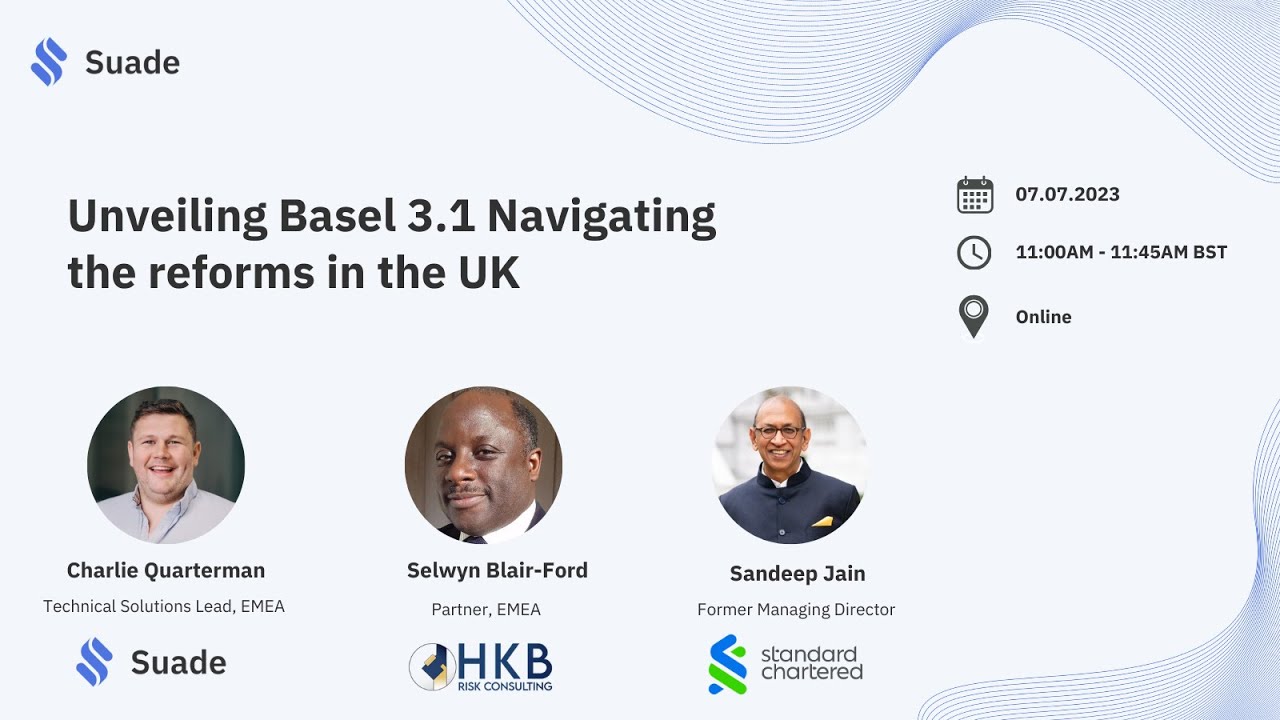 Suade

Unveiling Basel 3.1 Navigating the reforms in the UK

07.07.2023

11:00AM - 11:45AM BST

Online

Charlie Quarterman
Technical Solutions Lead, EMEA
Suade

Selwyn Blair-Ford
Partner, EMEA
HKB RISK CONSULTING

Sandeep Jain
Former Managing Director
standard chartered